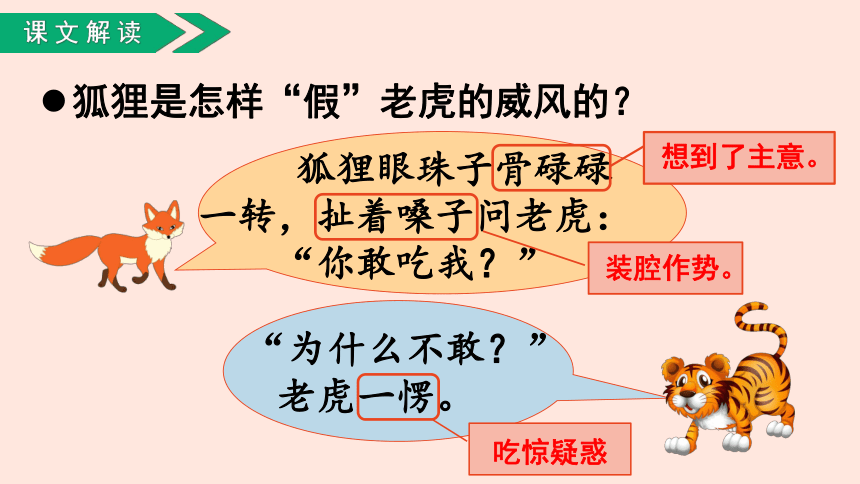 课文解读

●狐狸是怎样“假”老虎的威风的？

狐狸眼珠子骨碌碌一转，扯着嗓子问老虎：“你敢吃我？”

想到了主意。

装腔作势。

“为什么不敢？”老虎一愣。

吃惊疑惑